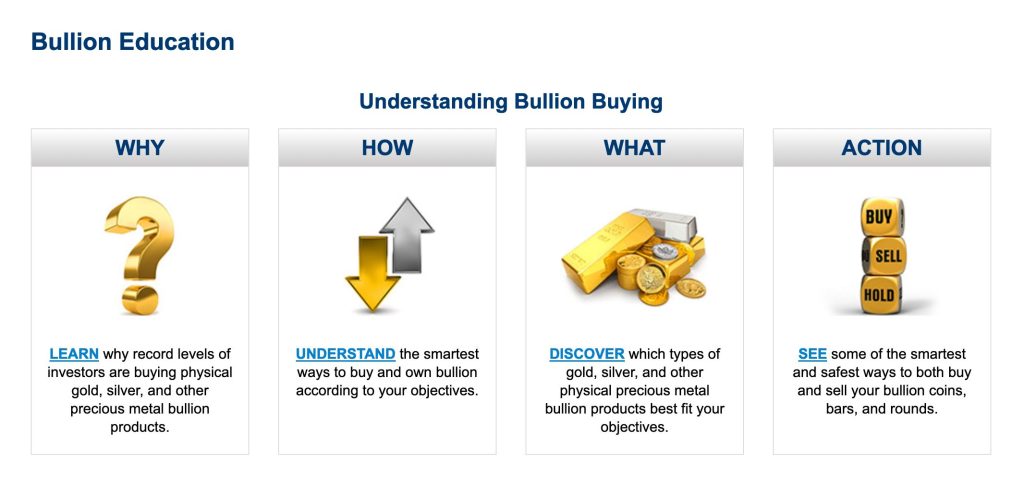 Bullion Education

Understanding Bullion Buying

WHY

LEARN why record levels of investors are buying physical gold, silver, and other precious metal bullion products.

HOW

UNDERSTAND the smartest ways to buy and own bullion according to your objectives.

WHAT

DISCOVER which types of gold, silver, and other physical precious metal bullion products best fit your objectives.

ACTION

BUY
SELL
HOLD

SEE some of the smartest and safest ways to both buy and sell your bullion coins, bars, and rounds.